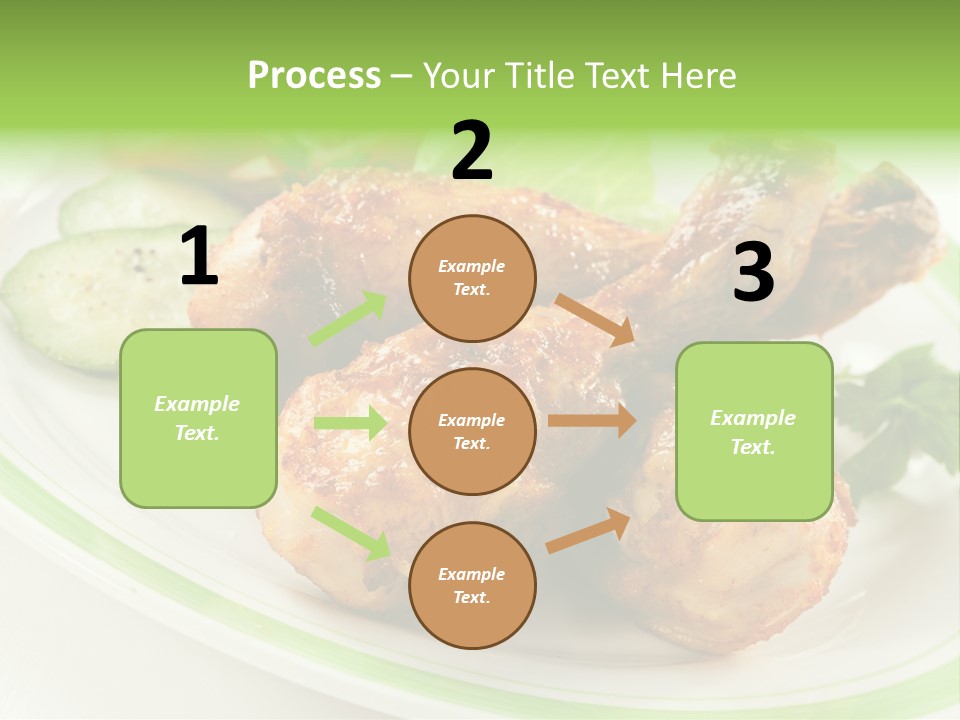 Process – Your Title Text Here

1

Example Text.

2

Example Text.

Example Text.

Example Text.

3

Example Text.